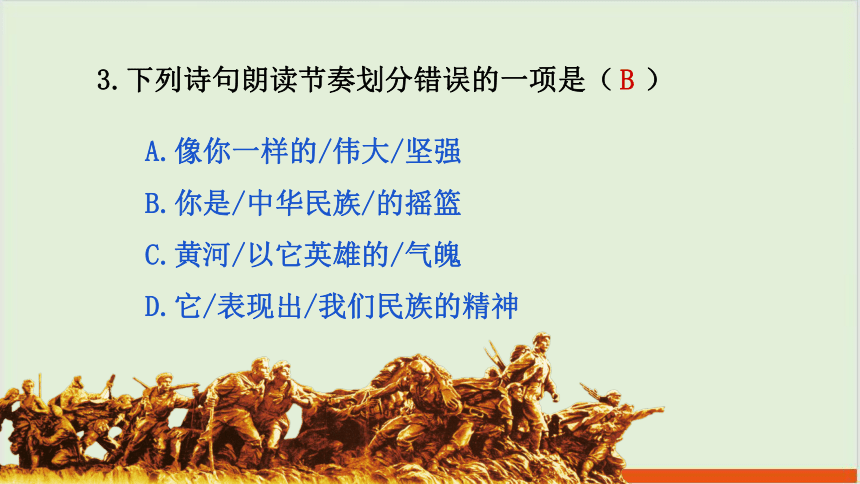 3.下列诗句朗读节奏划分错误的一项是（ B ）

A.像你一样的/伟大/坚强

B.你是/中华民族/的摇篮

C.黄河/以它英雄的/气魄

D.它/表现出/我们民族的精神